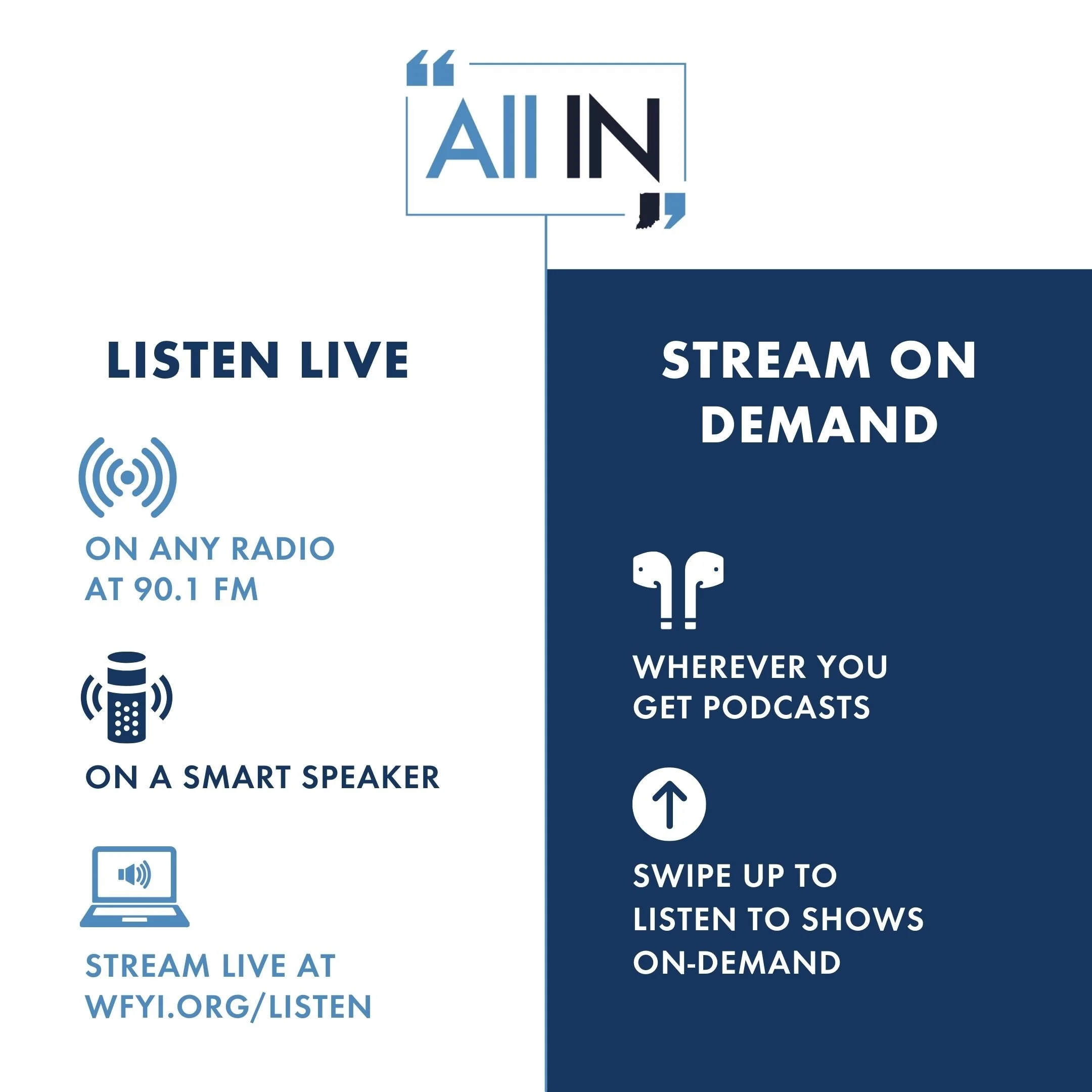 "All IN"

LISTEN LIVE

ON ANY RADIO AT 90.1 FM

ON A SMART SPEAKER

STREAM LIVE AT WFYI.ORG/LISTEN

STREAM ON DEMAND

WHEREVER YOU GET PODCASTS

SWIPE UP TO LISTEN TO SHOWS ON-DEMAND